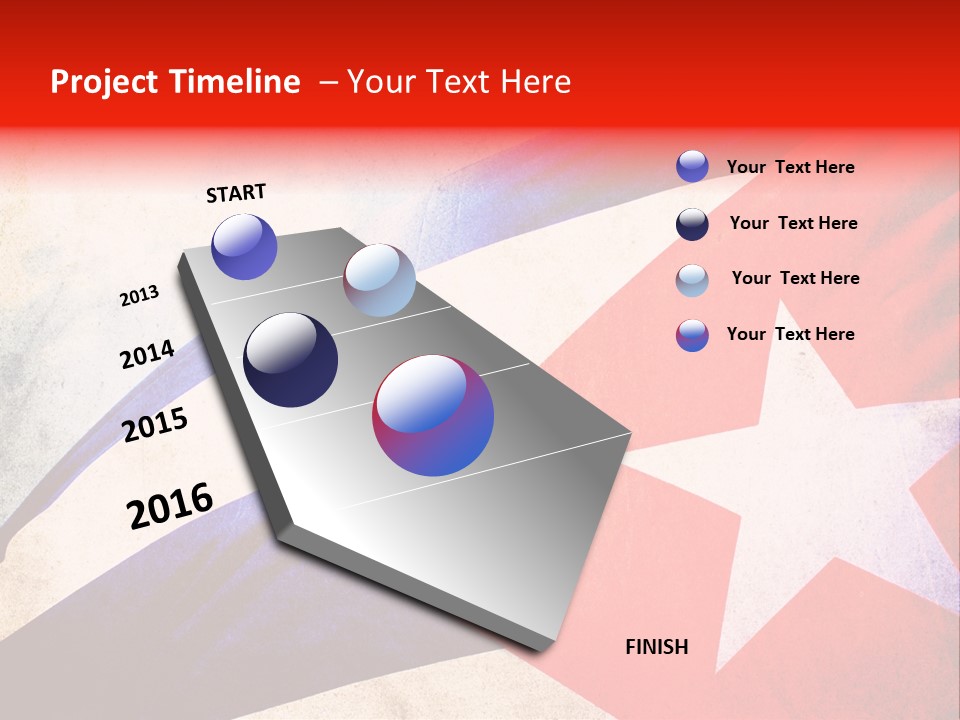 Project Timeline – Your Text Here

START

2013

2014

2015

2016

FINISH

Your Text Here

Your Text Here

Your Text Here

Your Text Here